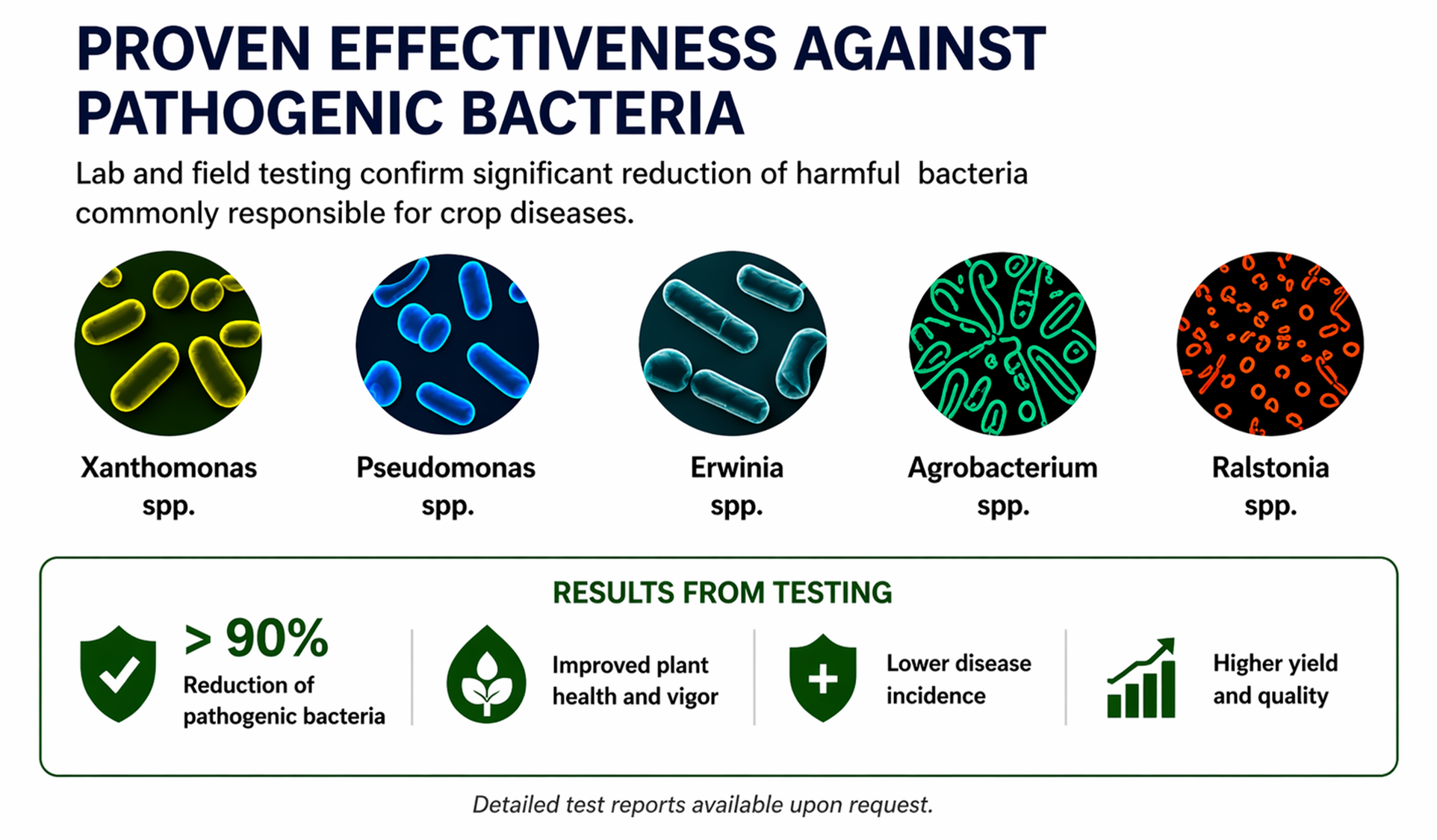 PROVEN EFFECTIVENESS AGAINST PATHOGENIC BACTERIA

Lab and field testing confirm significant reduction of harmful bacteria commonly responsible for crop diseases.

Xanthomonas spp.

Pseudomonas spp.

Erwinia spp.

Agrobacterium spp.

Ralstonia spp.

RESULTS FROM TESTING

> 90%
Reduction of pathogenic bacteria

Improved plant health and vigor

Lower disease incidence

Higher yield and quality

Detailed test reports available upon request.